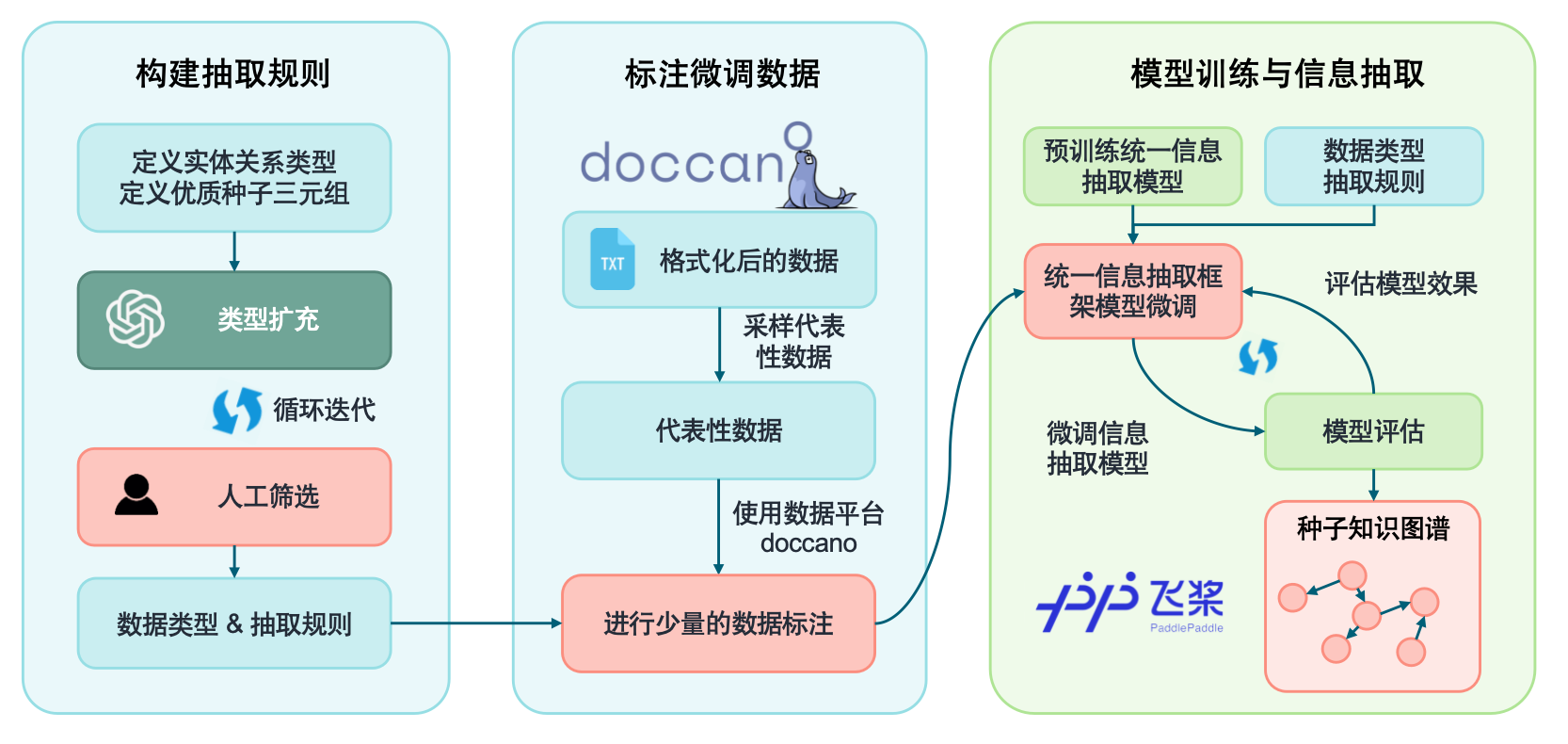 构建抽取规则

定义实体关系类型
定义优质种子三元组

类型扩充

循环迭代

人工筛选

数据类型 & 抽取规则

标注微调数据

doccano

TXT

格式化后的数据

采样代表性数据

代表性数据

使用数据平台 doccano

进行少量的数据标注

模型训练与信息抽取

预训练统一信息抽取模型

数据类型抽取规则

统一信息抽取框架模型微调

评估模型效果

微调信息抽取模型

模型评估

种子知识图谱

飞桨
PaddlePaddle